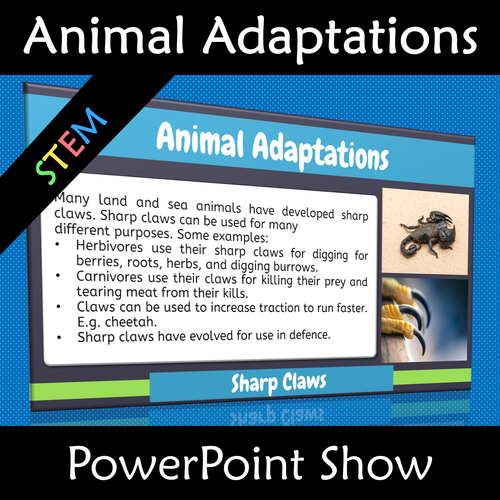 Animal Adaptations

STEM

Animal Adaptations

Many land and sea animals have developed sharp claws. Sharp claws can be used for many different purposes. Some examples:
• Herbivores use their sharp claws for digging for berries, roots, herbs, and digging burrows.
• Carnivores use their claws for killing their prey and tearing meat from their kills.
• Claws can be used to increase traction to run faster. E.g. cheetah.
• Sharp claws have evolved for use in defence.

Sharp Claws

PowerPoint Show